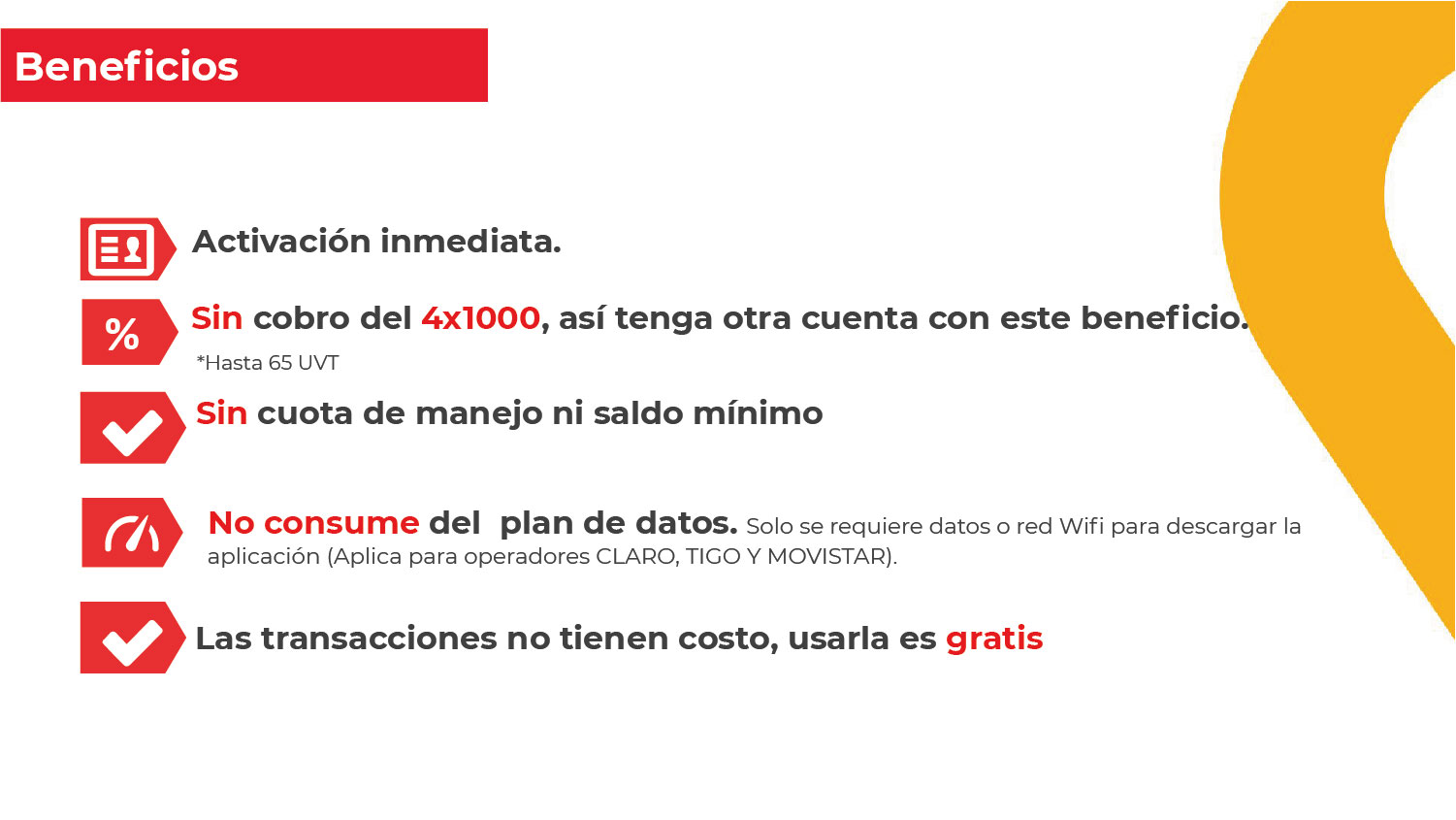 Beneficios

Activación inmediata.

%

Sin cobro del 4x1000, así tenga otra cuenta con este beneficio.
*Hasta 65 UVT

Sin cuota de manejo ni saldo mínimo

No consume del plan de datos. Solo se requiere datos o red Wifi para descargar la aplicación (Aplica para operadores CLARO, TIGO Y MOVISTAR).

Las transacciones no tienen costo, usarla es gratis